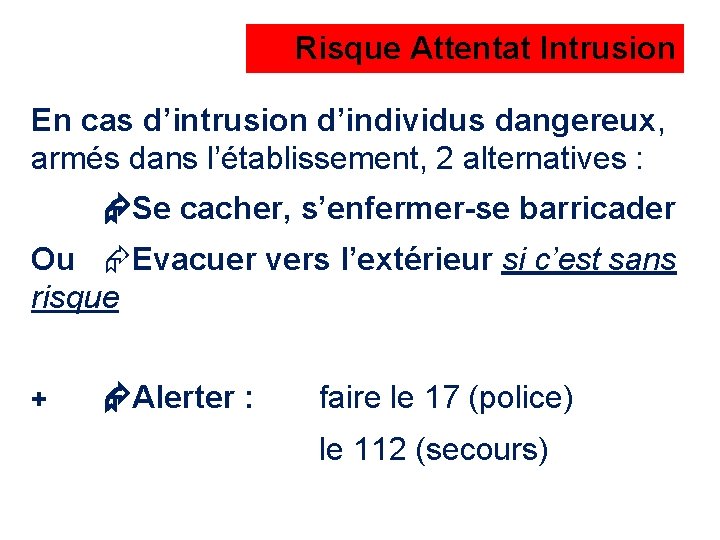 Risque Attentat Intrusion

En cas d’intrusion d’individus dangereux, armés dans l’établissement, 2 alternatives :

Se cacher, s’enfermer-se barricader

Ou Evacuer vers l’extérieur si c’est sans risque

+ Alerter : faire le 17 (police)

le 112 (secours)